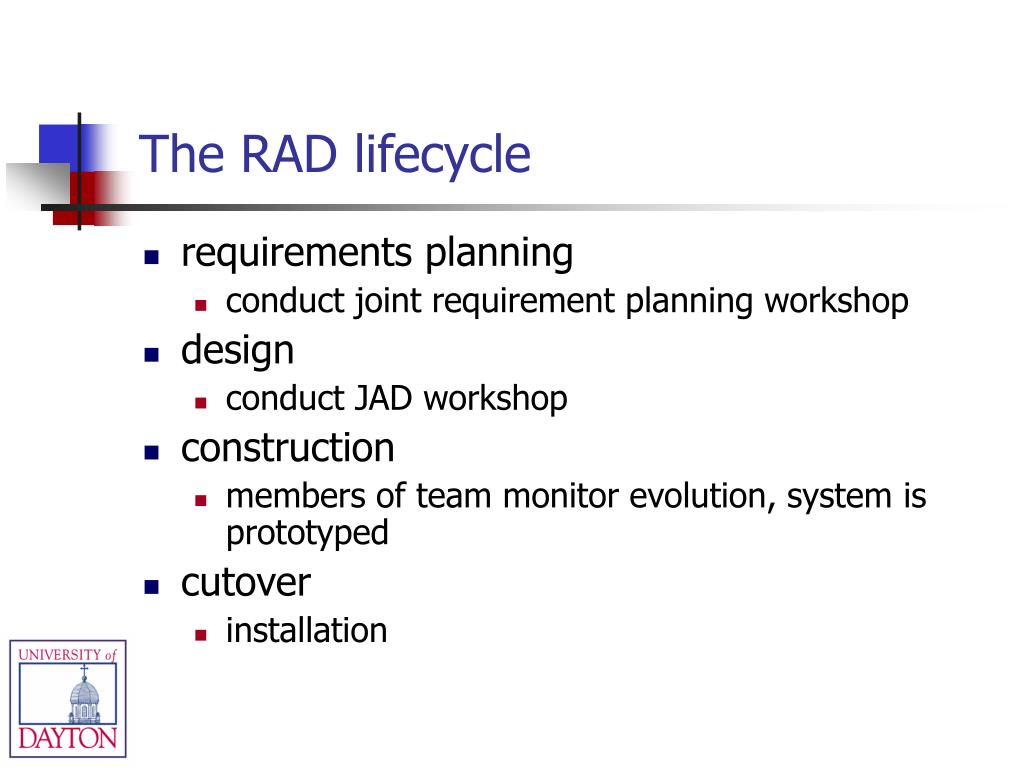 The RAD lifecycle

- requirements planning
  - conduct joint requirement planning workshop
- design
  - conduct JAD workshop
- construction
  - members of team monitor evolution, system is prototyped
- cutover
  - installation

UNIVERSITY of DAYTON